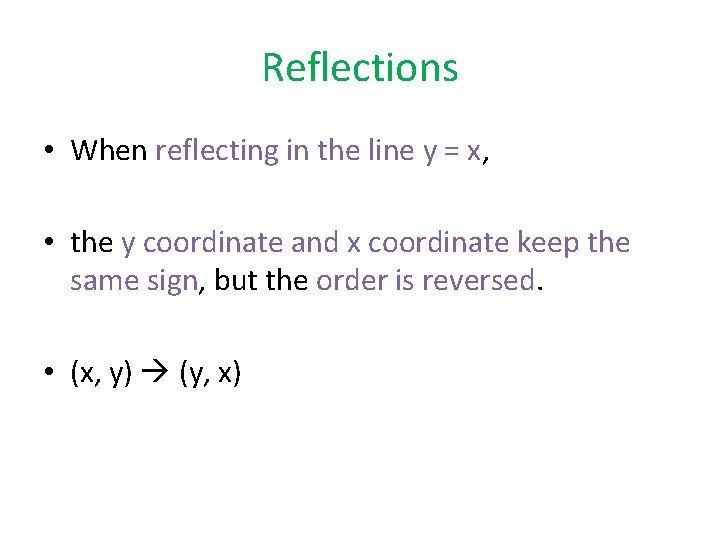 Reflections

• When reflecting in the line $y = x$,

• the y coordinate and x coordinate keep the same sign, but the order is reversed.

• $(x, y) \rightarrow (y, x)$